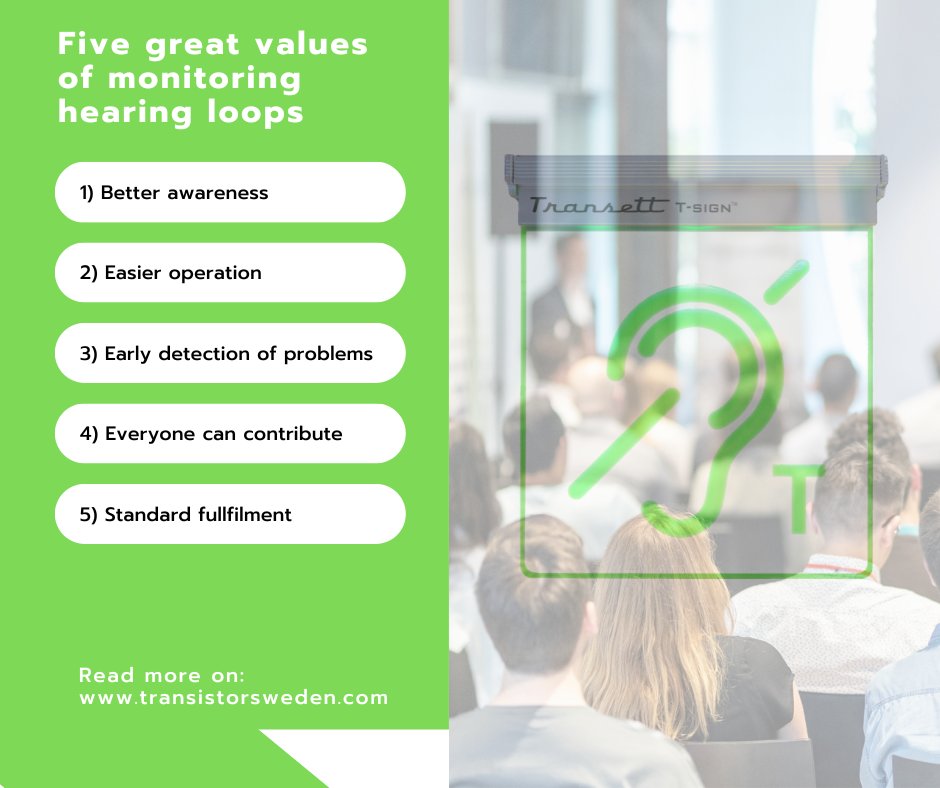 Five great values of monitoring hearing loops

1) Better awareness

2) Easier operation

3) Early detection of problems

4) Everyone can contribute

5) Standard fullfilment

Read more on: www.transistorsweden.com

Transett T-SIGN™

T